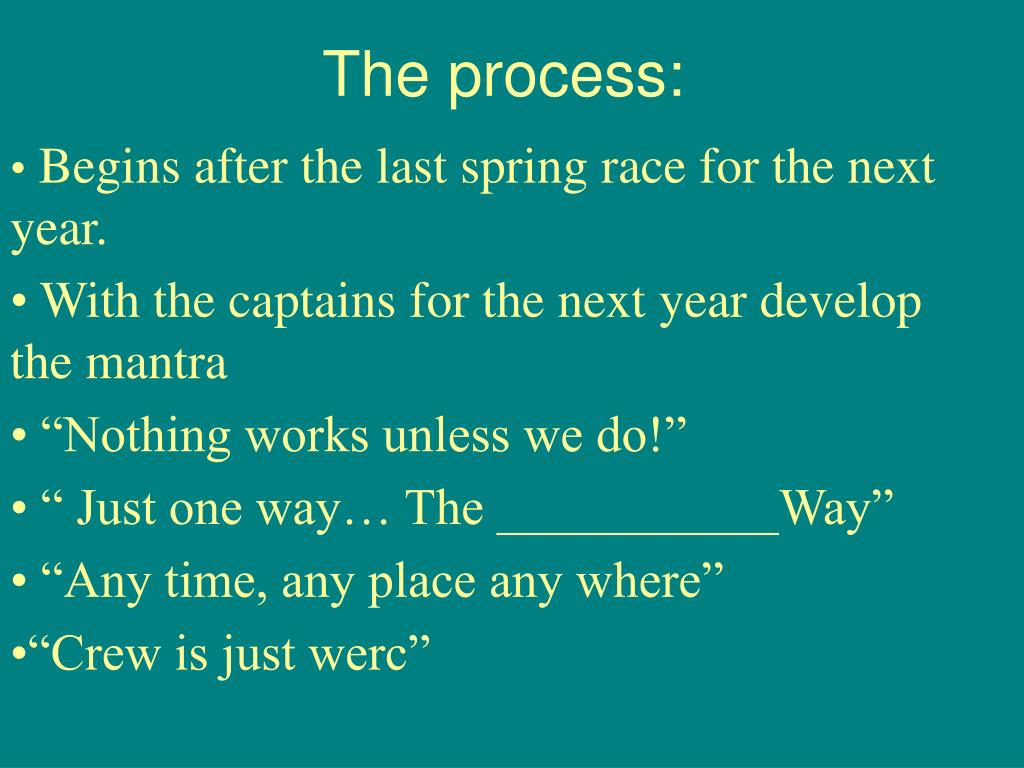 The process:

• Begins after the last spring race for the next year.

• With the captains for the next year develop the mantra

• “Nothing works unless we do!”

• “ Just one way… The ___________Way”

• “Any time, any place any where”

•“Crew is just werc”